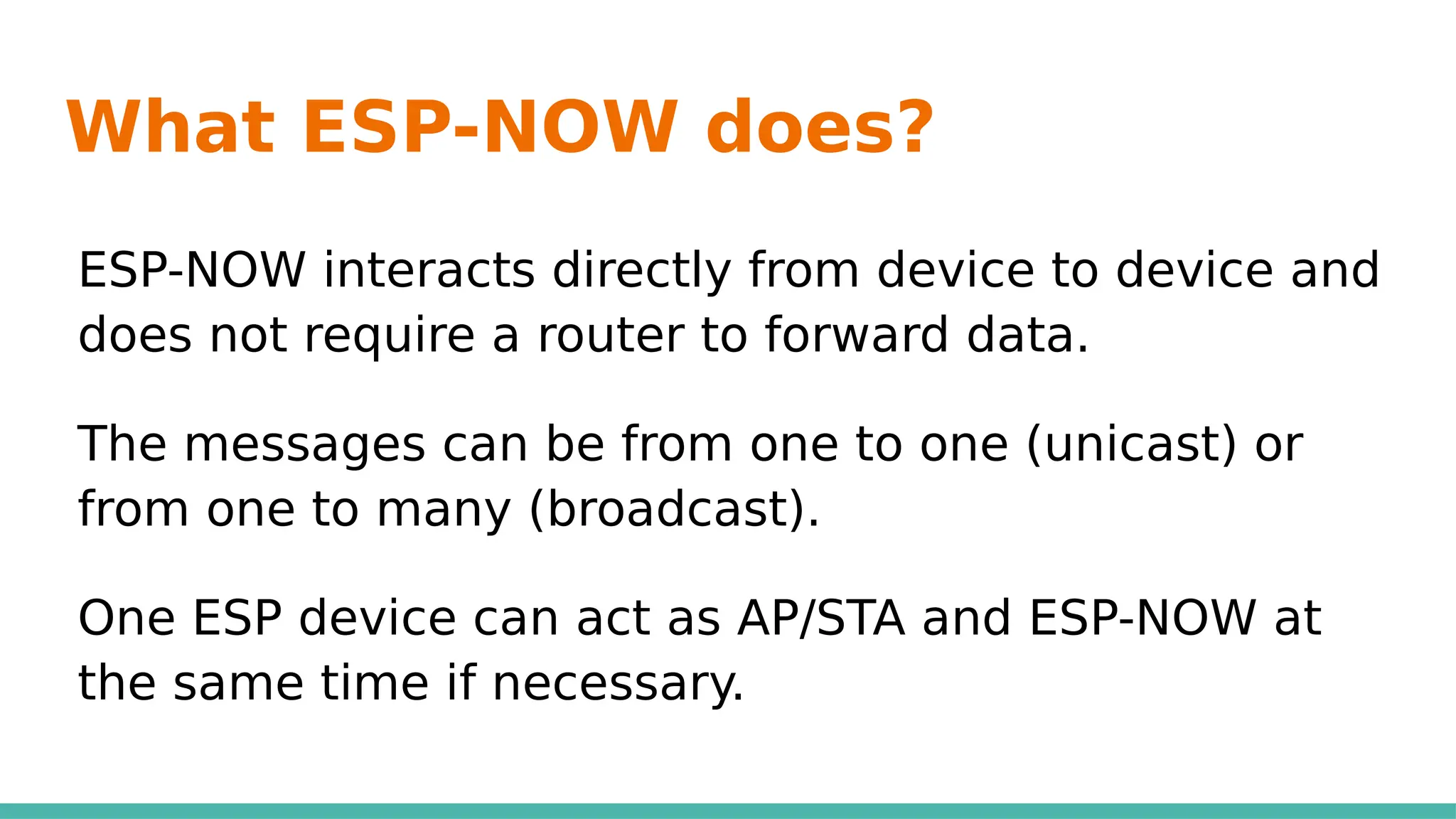 What ESP-NOW does?

ESP-NOW interacts directly from device to device and does not require a router to forward data.

The messages can be from one to one (unicast) or from one to many (broadcast).

One ESP device can act as AP/STA and ESP-NOW at the same time if necessary.